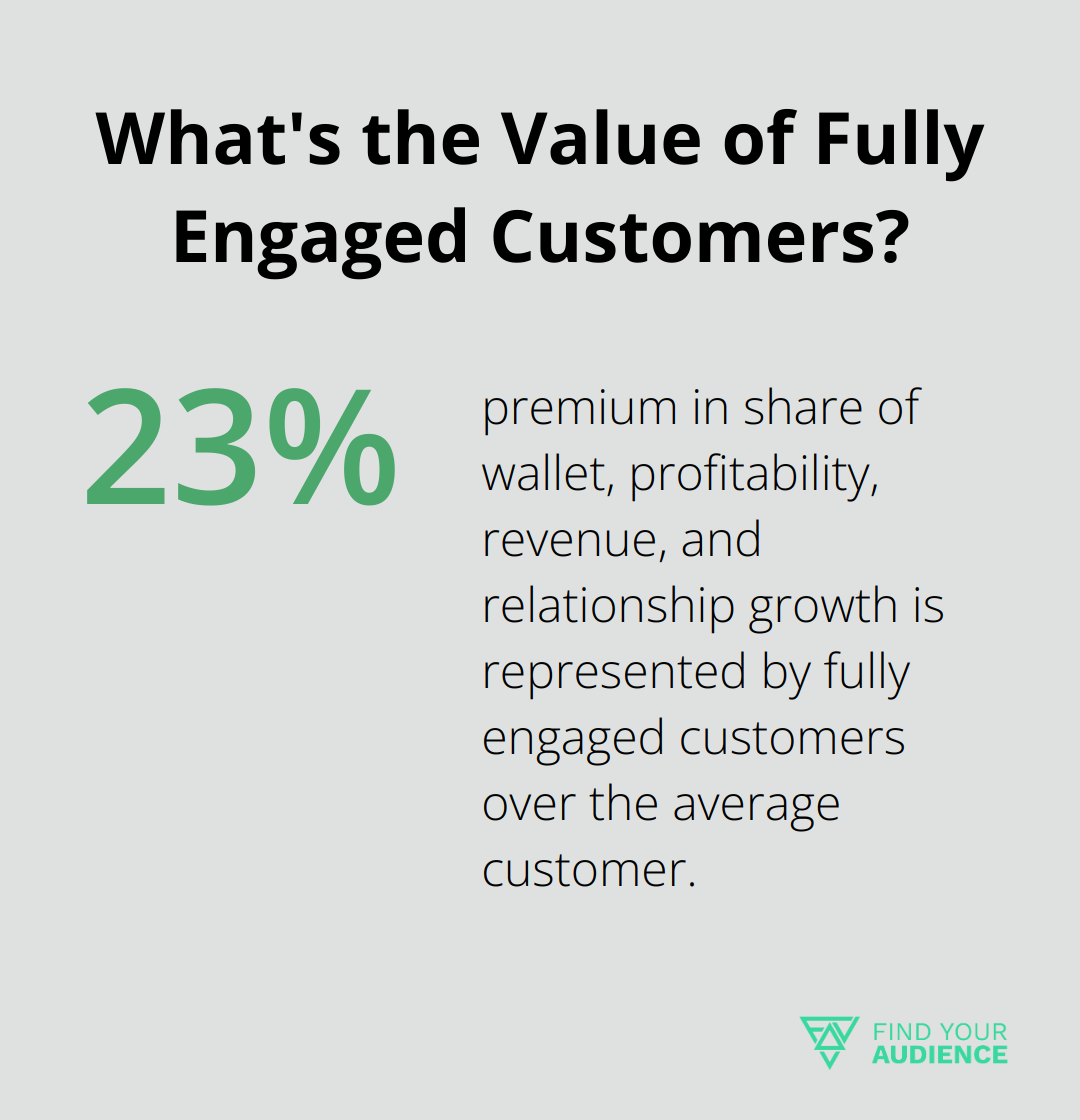 What's the Value of Fully Engaged Customers?

23%

premium in share of wallet, profitability, revenue, and relationship growth is represented by fully engaged customers over the average customer.

FIND YOUR AUDIENCE